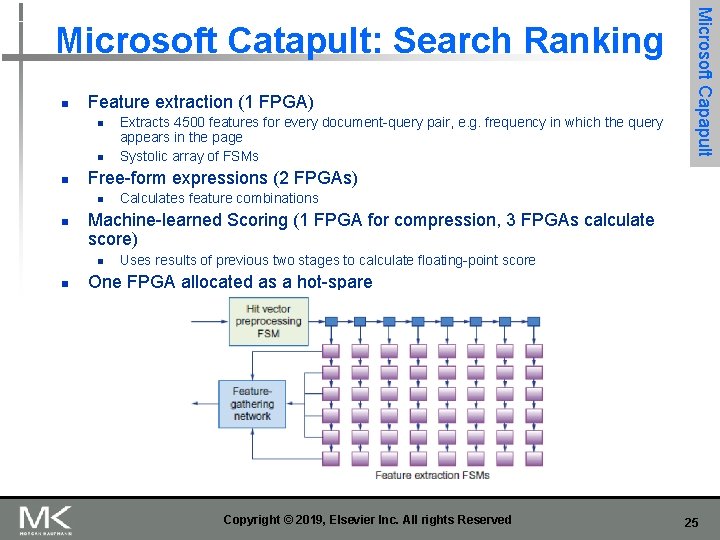 Microsoft Catapult: Search Ranking

Microsoft Capapult

- Feature extraction (1 FPGA)
  - Extracts 4500 features for every document-query pair, e.g. frequency in which the query appears in the page
  - Systolic array of FSMs
- Free-form expressions (2 FPGAs)
  - Calculates feature combinations
- Machine-learned Scoring (1 FPGA for compression, 3 FPGAs calculate score)
  - Uses results of previous two stages to calculate floating-point score
- One FPGA allocated as a hot-spare

Hit vector preprocessing FSM

Feature-gathering network

Feature extraction FSMs

MK MORGAN KAUFMANN

Copyright © 2019, Elsevier Inc. All rights Reserved

25